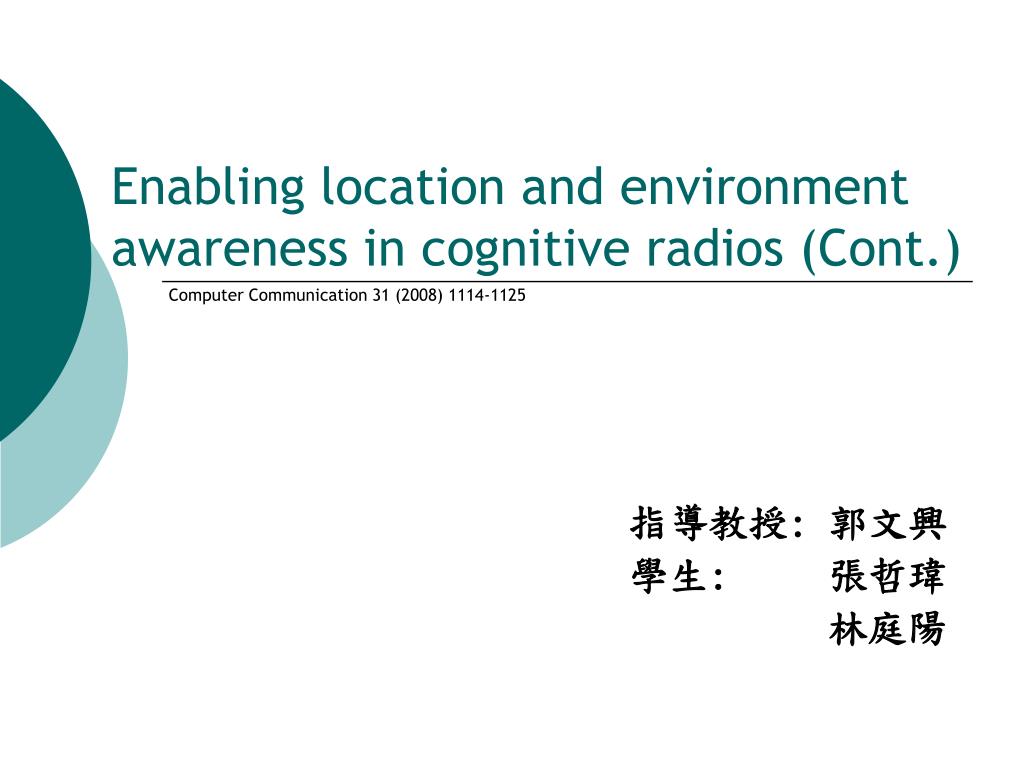 Enabling location and environment awareness in cognitive radios (Cont.)

Computer Communication 31 (2008) 1114-1125

指導教授: 郭文興
學生: 張哲瑋
林庭陽